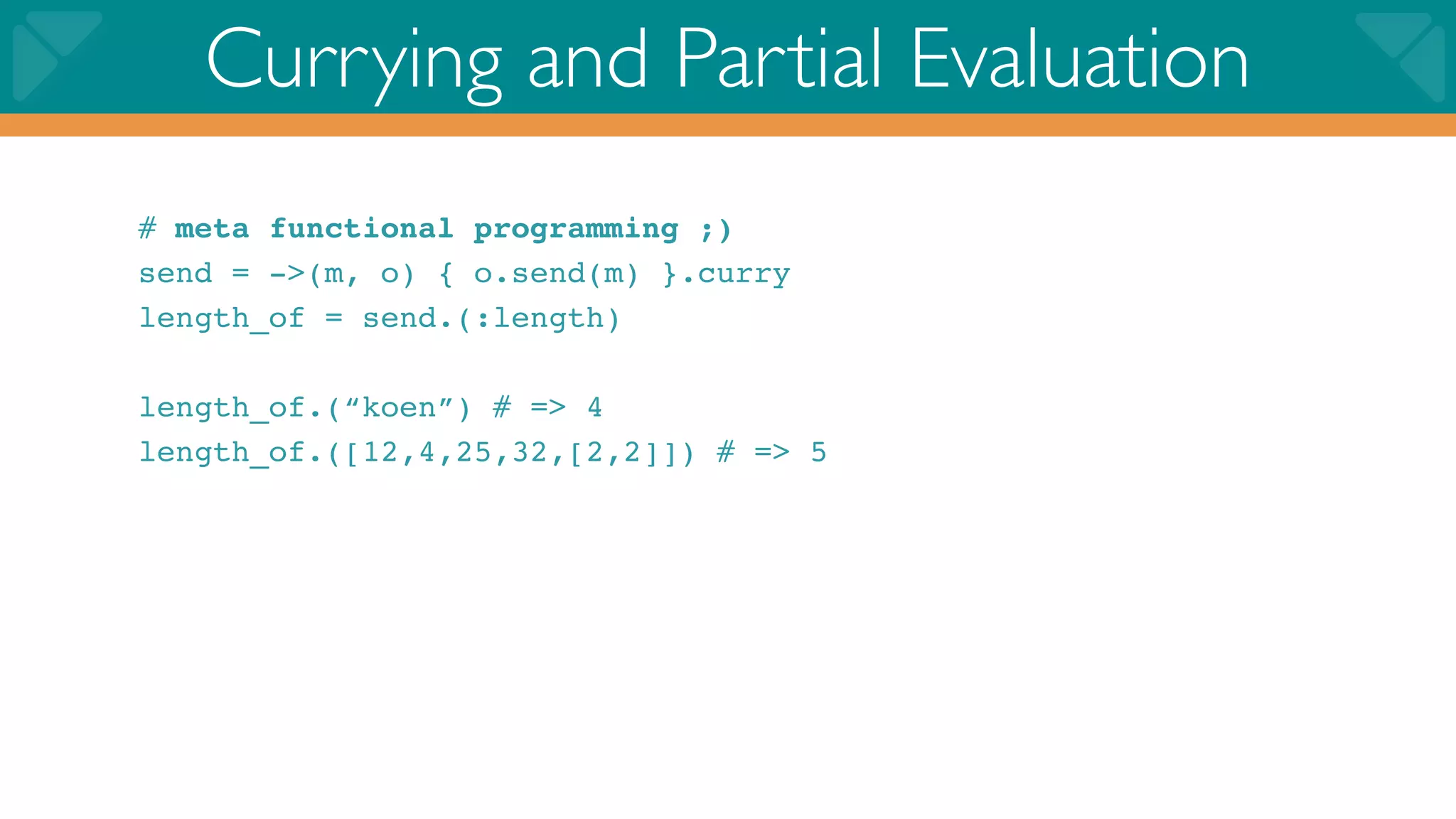 Currying and Partial Evaluation

# meta functional programming ;)
send = ->(m, o) { o.send(m) }.curry
length_of = send.(:length)

length_of.(“koen”) # => 4
length_of.([12,4,25,32,[2,2]]) # => 5